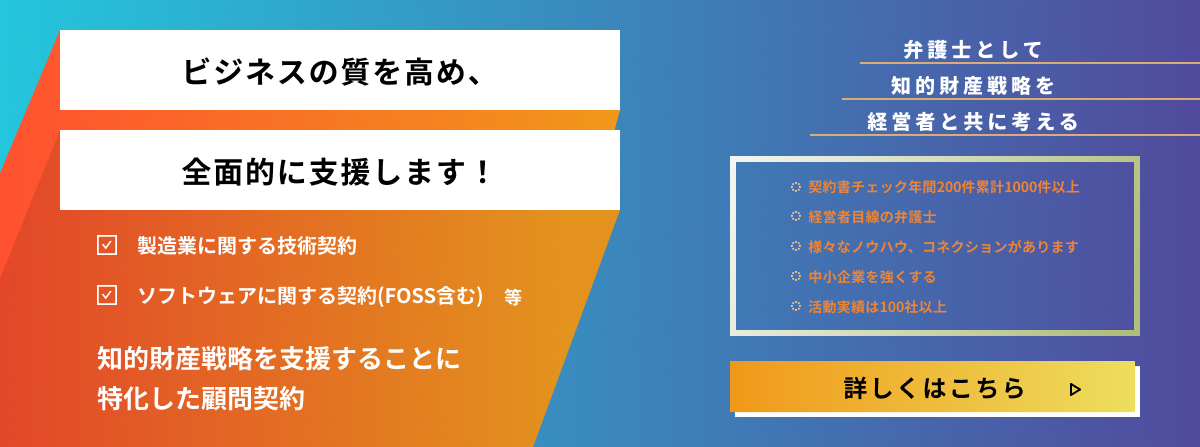 ビジネスの質を高め、

全面的に支援します！

☑ 製造業に関する技術契約

☑ ソフトウェアに関する契約(FOSS含む)　等

知的財産戦略を支援することに特化した顧問契約

弁護士として
知的財産戦略を
経営者と共に考える

◌ 契約書チェック年間200件累計1000件以上
◌ 経営者目線の弁護士
◌ 様々なノウハウ、コネクションがあります
◌ 中小企業を強くする
◌ 活動実績は100社以上

詳しくはこちら ▷